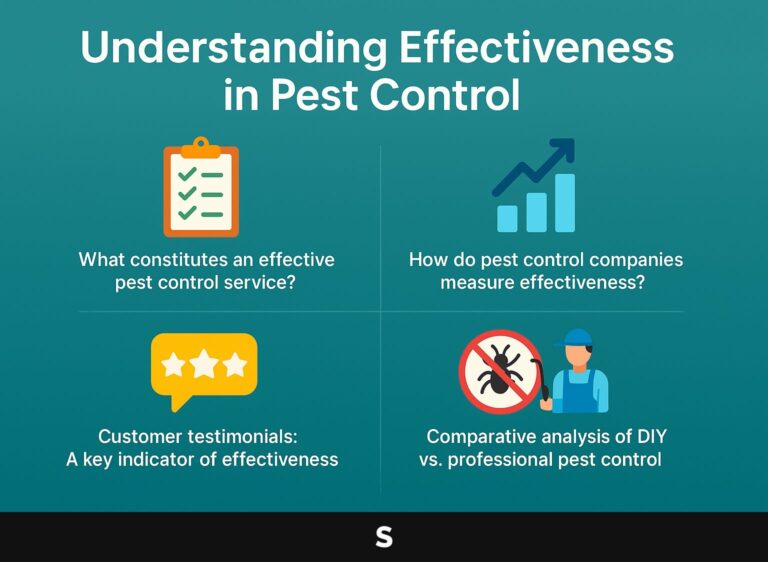 Understanding Effectiveness in Pest Control

What constitutes an effective pest control service?

How do pest control companies measure effectiveness?

Customer testimonials: A key indicator of effectiveness

Comparative analysis of DIY vs. professional pest control

S